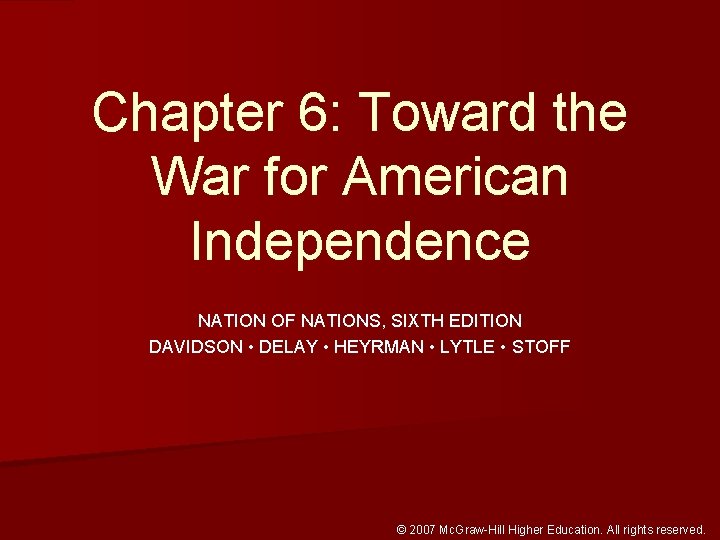 Chapter 6: Toward the War for American Independence

NATION OF NATIONS, SIXTH EDITION
DAVIDSON • DELAY • HEYRMAN • LYTLE • STOFF

© 2007 McGraw-Hill Higher Education. All rights reserved.